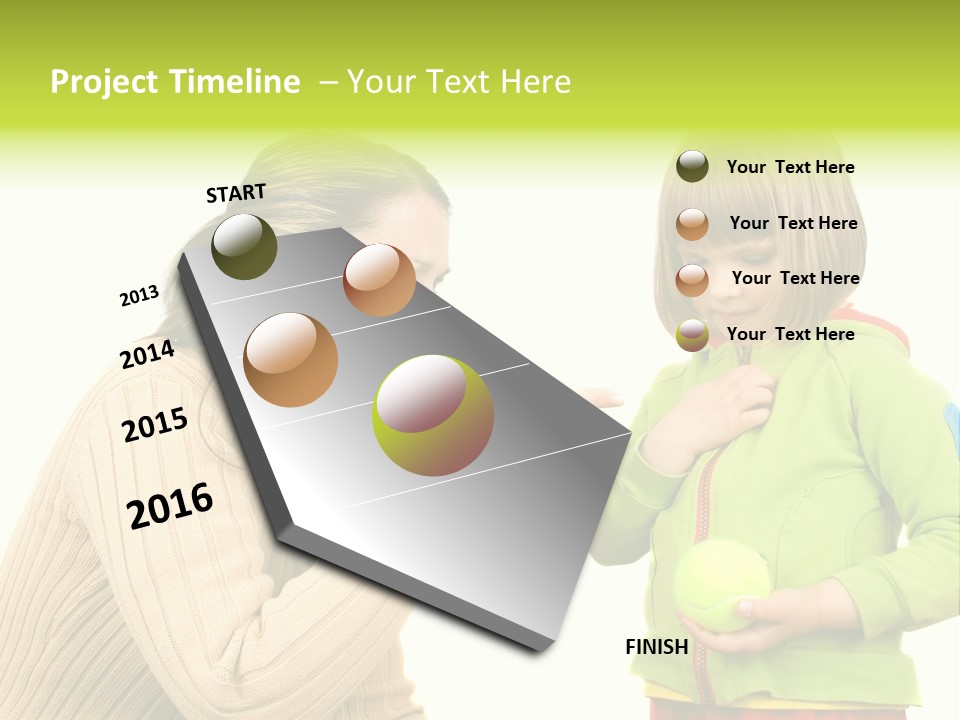 Project Timeline – Your Text Here

START

2013

2014

2015

2016

Your Text Here

Your Text Here

Your Text Here

Your Text Here

FINISH